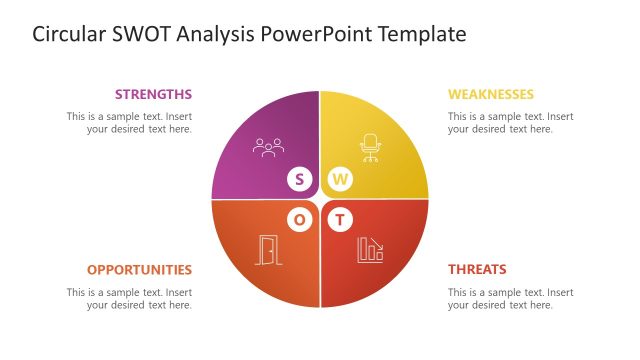 Circular SWOT Analysis PowerPoint Template

STRENGTHS

This is a sample text. Insert your desired text here.

WEAKNESSES

This is a sample text. Insert your desired text here.

S

W

O

T

OPPORTUNITIES

This is a sample text. Insert your desired text here.

THREATS

This is a sample text. Insert your desired text here.